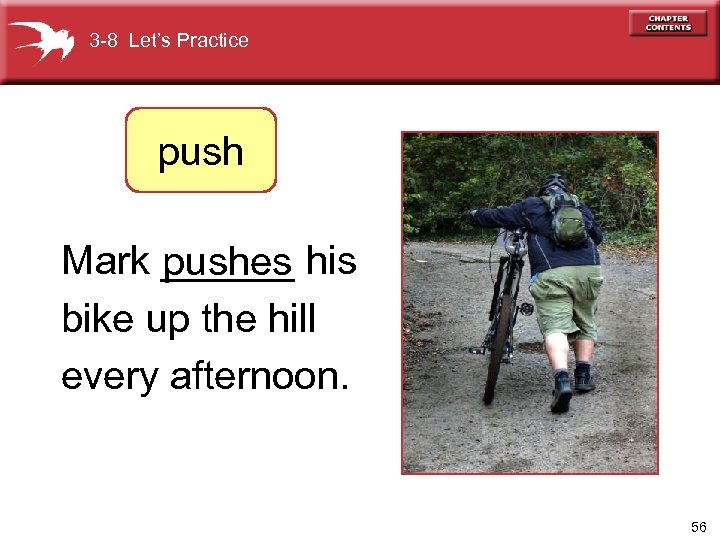 3-8 Let's Practice

CHAPTER CONTENTS

push

Mark pushes his bike up the hill every afternoon.

56